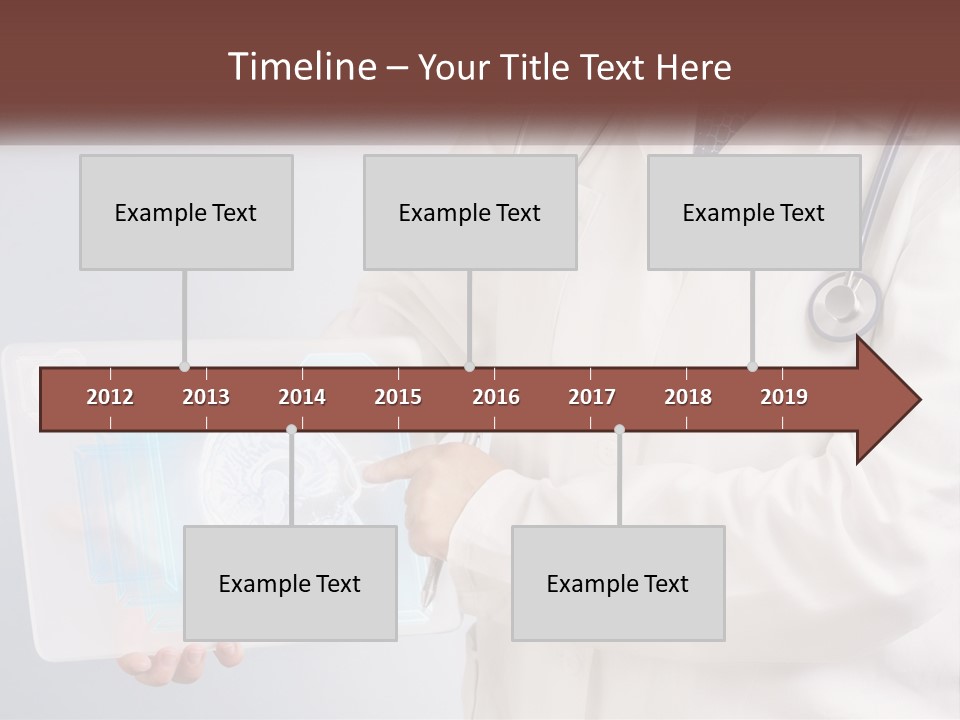 Timeline – Your Title Text Here

Example Text

Example Text

Example Text

2012 2013 2014 2015 2016 2017 2018 2019

Example Text

Example Text